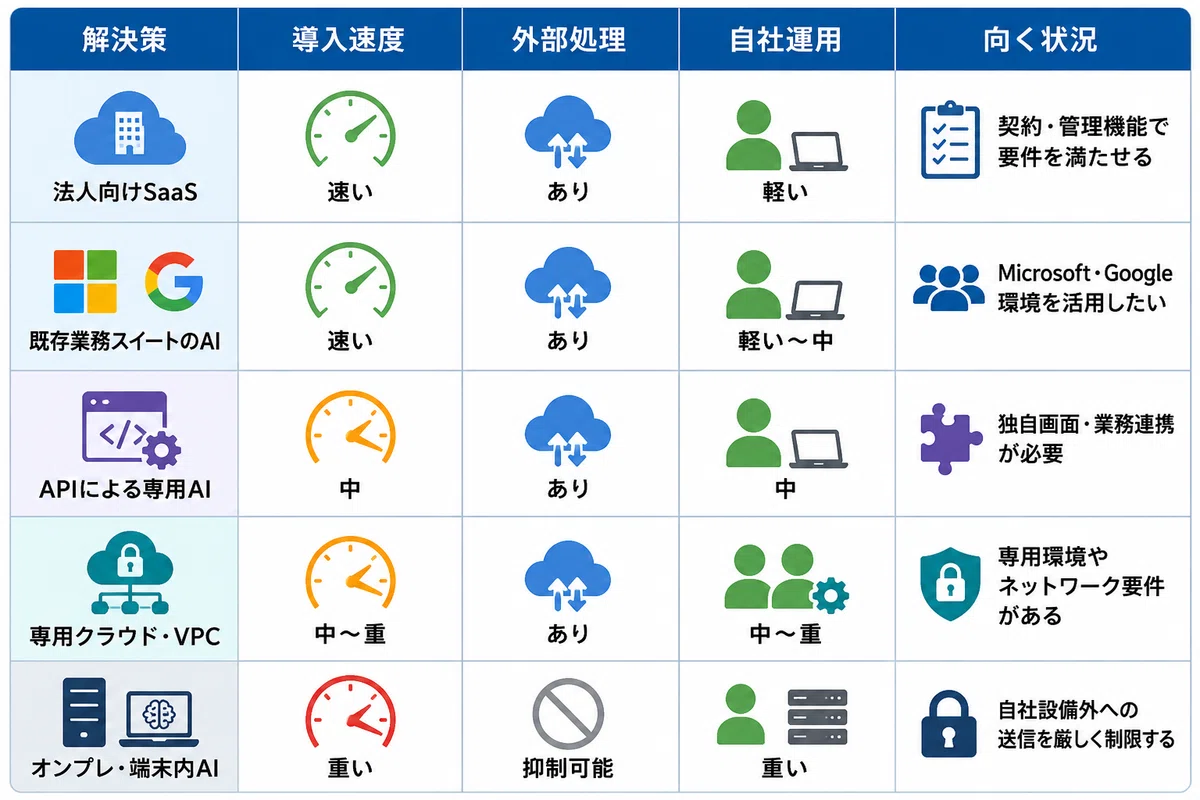 | 解決策 | 導入速度 | 外部処理 | 自社運用 | 向く状況 |
|---|---|---|---|---|
| 法人向けSaaS | 速い | あり | 軽い | 契約・管理機能で要件を満たせる |
| 既存業務スイートのAI | 速い | あり | 軽い～中 | Microsoft・Google環境を活用したい |
| APIによる専用AI | 中 | あり | 中 | 独自画面・業務連携が必要 |
| 専用クラウド・VPC | 中～重 | あり | 中～重 | 専用環境やネットワーク要件がある |
| オンプレ・端末内AI | 重い | 抑制可能 | 重い | 自社設備外への送信を厳しく制限する |